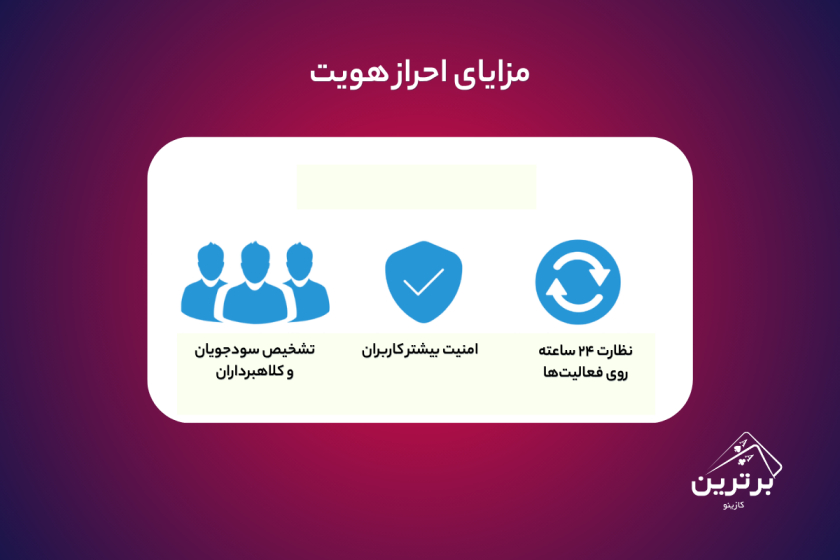 مزایای احراز هویت

نظارت ۲۴ ساعته روی فعالیت‌ها

امنیت بیشتر کاربران

تشخیص سودجویان و کلاهبرداران

برترین
کازینو